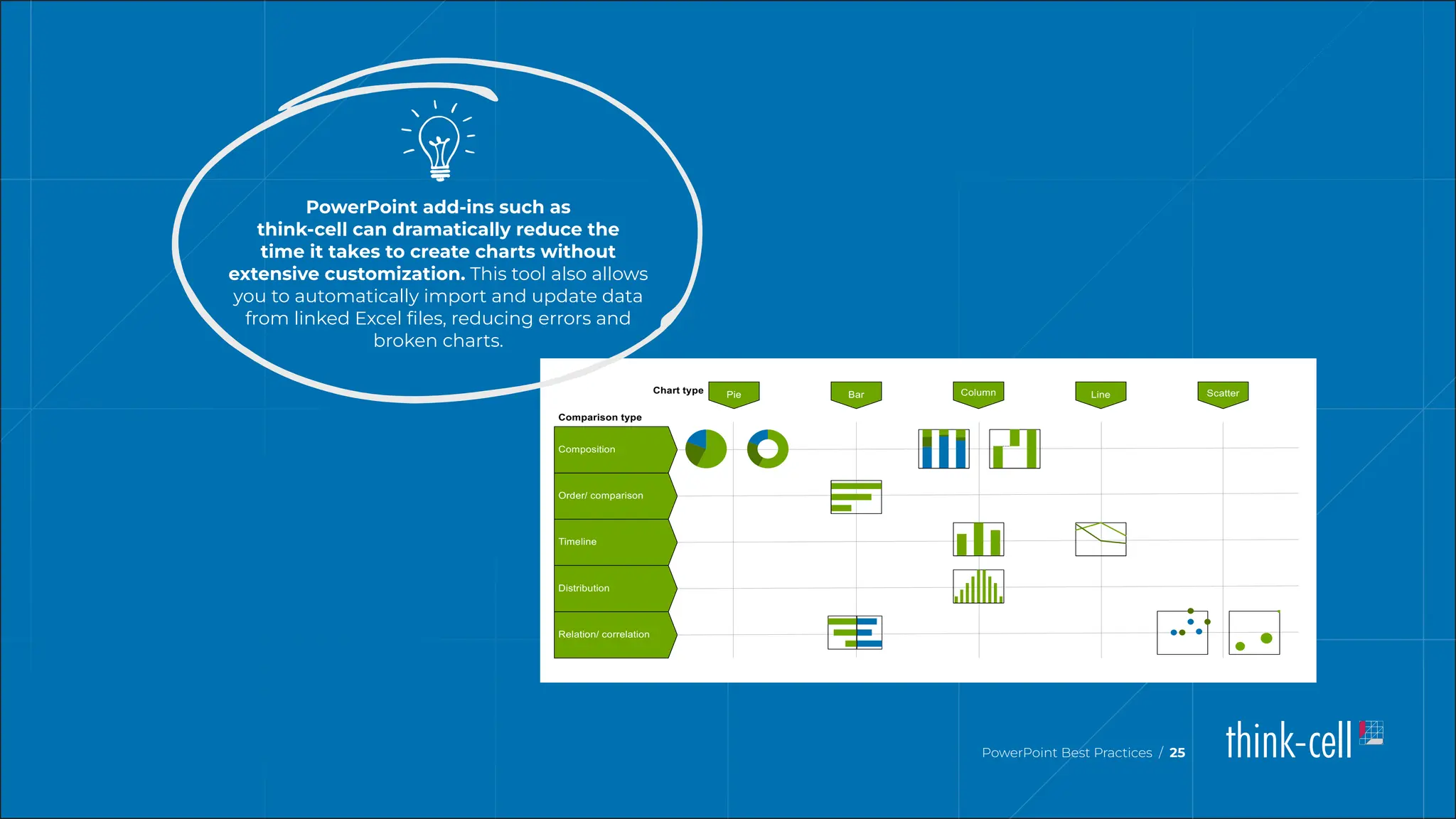 PowerPoint add-ins such as think-cell can dramatically reduce the time it takes to create charts without extensive customization. This tool also allows you to automatically import and update data from linked Excel files, reducing errors and broken charts.

Chart type

Pie

Bar

Column

Line

Scatter

Comparison type

Composition

Order/ comparison

Timeline

Distribution

Relation/ correlation

PowerPoint Best Practices / 25

think-cell